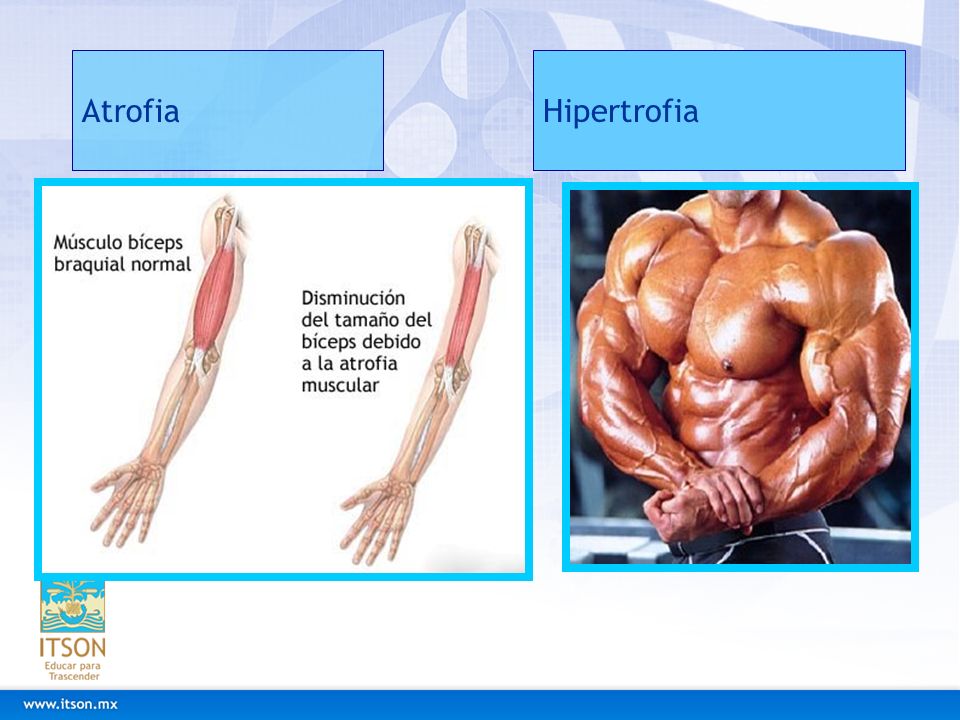 Atrofia

Hipertrofia

Músculo bíceps braquial normal

Disminución del tamaño del bíceps debido a la atrofia muscular

ITSON
Educar para Trascender

www.itson.mx